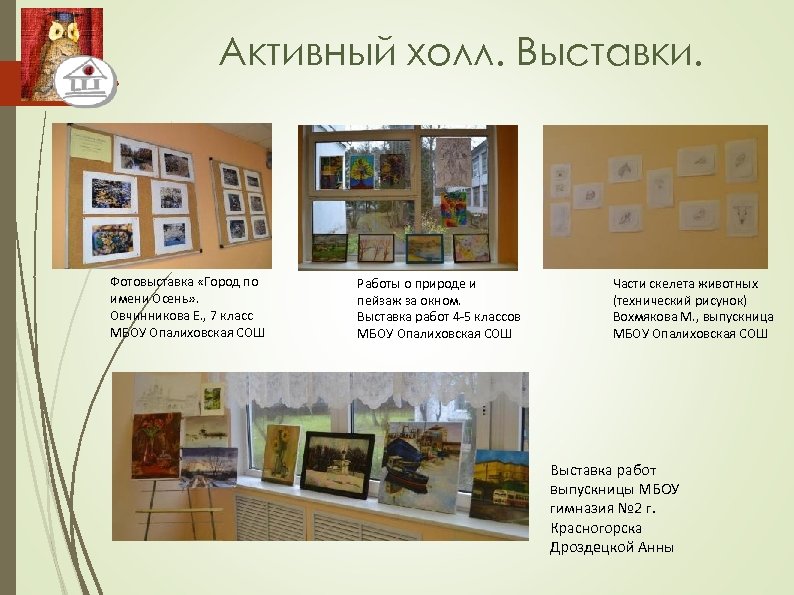 Активный холл. Выставки.

Фотовыставка «Город по имени Осень».
Овчинникова Е., 7 класс
МБОУ Опалиховская СОШ

Работы о природе и пейзаж за окном.
Выставка работ 4-5 классов
МБОУ Опалиховская СОШ

Части скелета животных (технический рисунок)
Вохмякова М., выпускница
МБОУ Опалиховская СОШ

Выставка работ выпускницы МБОУ гимназия №2 г. Красногорска Дроздецкой Анны